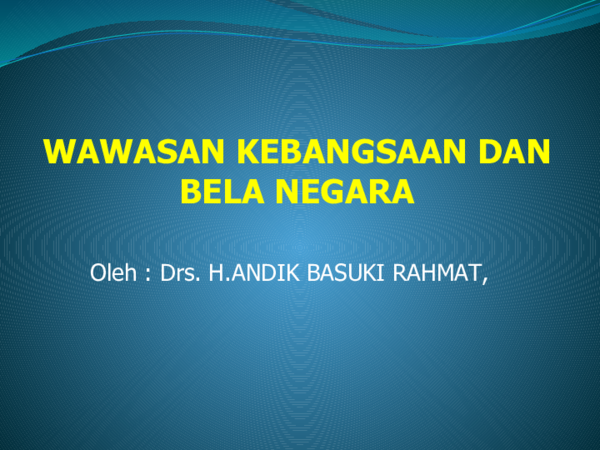 WAWASAN KEBANGSAAN DAN BELA NEGARA

Oleh : Drs. H.ANDIK BASUKI RAHMAT,